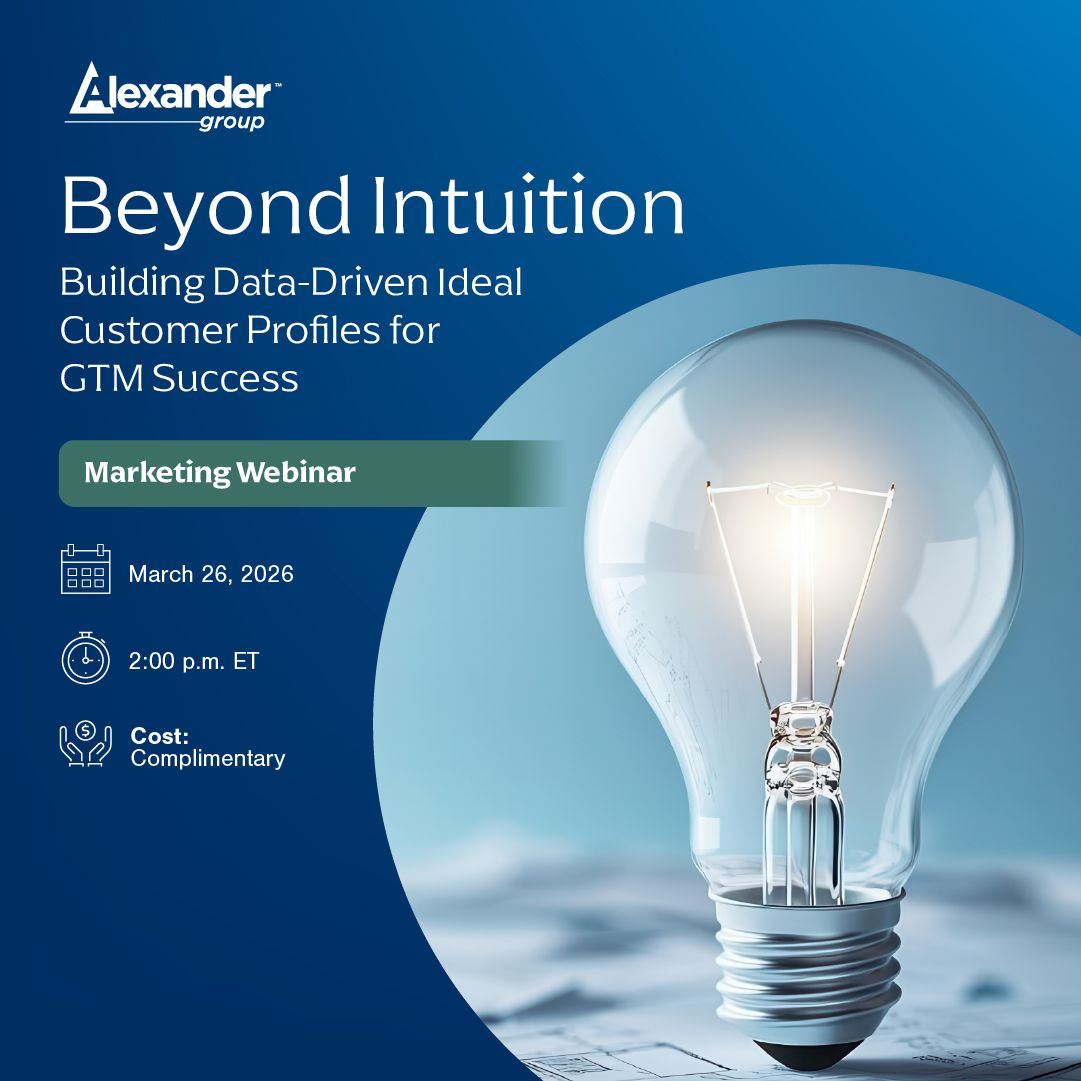 Alexander™
group

Beyond Intuition

Building Data-Driven Ideal Customer Profiles for GTM Success

Marketing Webinar

March 26, 2026

2:00 p.m. ET

Cost:
Complimentary